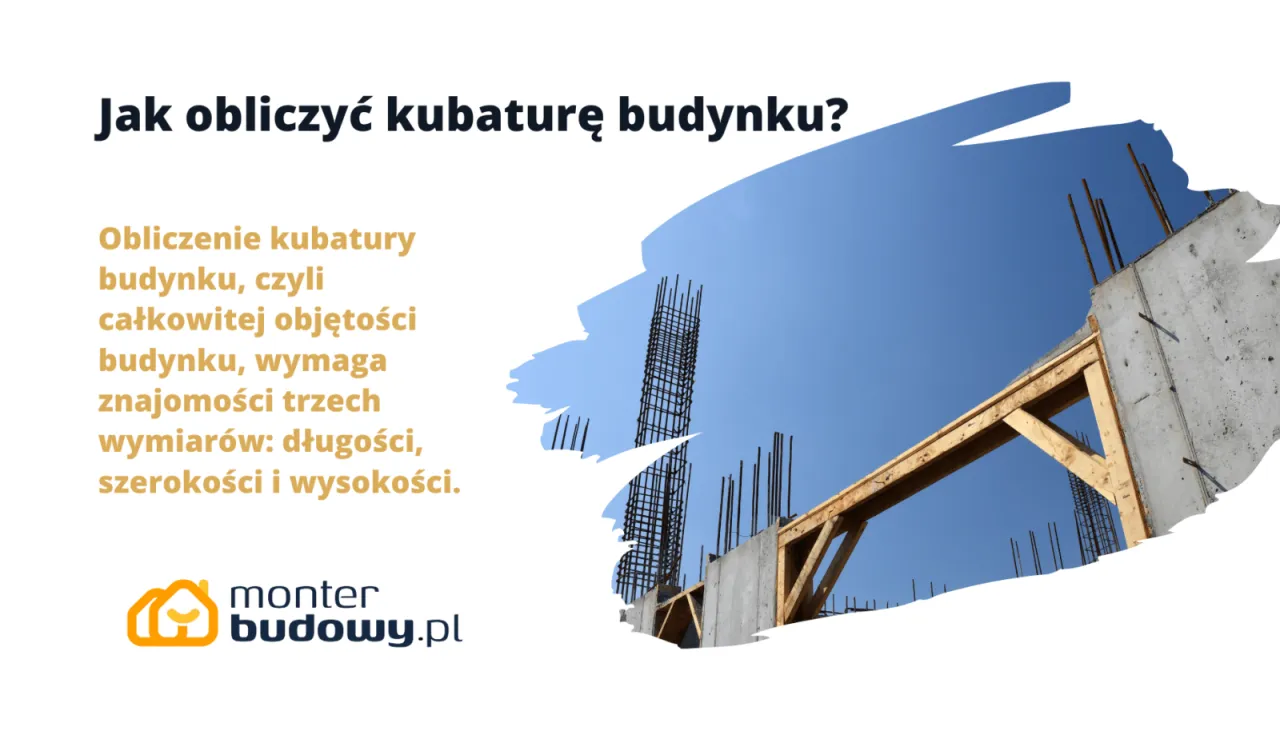 Jak obliczyć kubaturę budynku?

Obliczenie kubatury budynku, czyli całkowitej objętości budynku, wymaga znajomości trzech wymiarów: długości, szerokości i wysokości.

monter budowy.pl